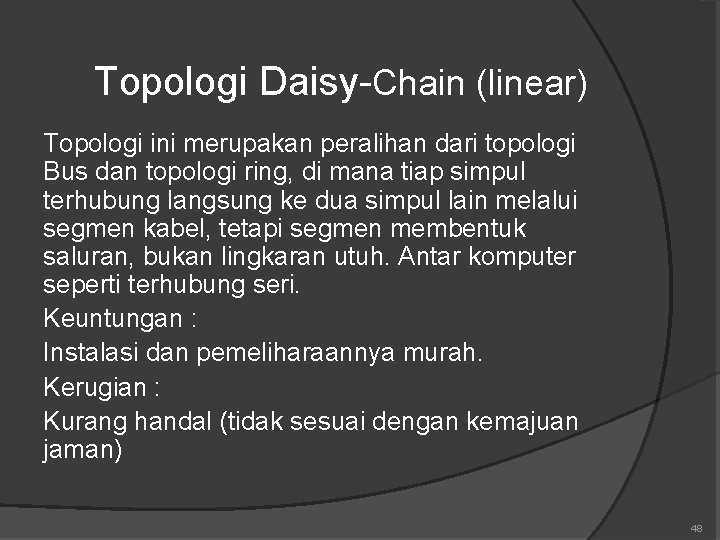 Topologi Daisy-Chain (linear)

Topologi ini merupakan peralihan dari topologi Bus dan topologi ring, di mana tiap simpul terhubung langsung ke dua simpul lain melalui segmen kabel, tetapi segmen membentuk saluran, bukan lingkaran utuh. Antar komputer seperti terhubung seri.

Keuntungan :

Instalasi dan pemeliharaannya murah.

Kerugian :

Kurang handal (tidak sesuai dengan kemajuan jaman)

48